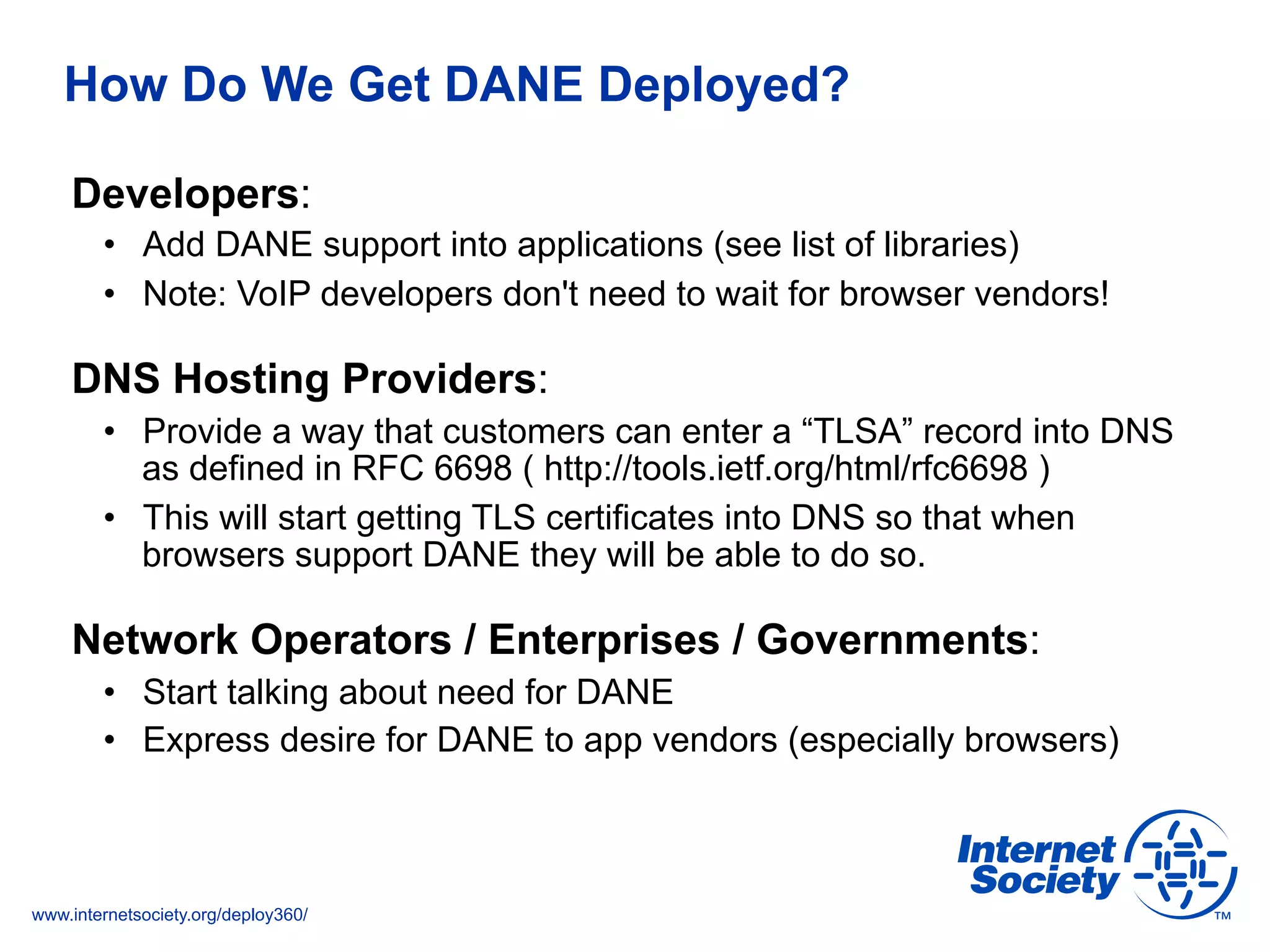 How Do We Get DANE Deployed?

Developers:

• Add DANE support into applications (see list of libraries)
• Note: VoIP developers don't need to wait for browser vendors!

DNS Hosting Providers:

• Provide a way that customers can enter a “TLSA” record into DNS as defined in RFC 6698 ( http://tools.ietf.org/html/rfc6698 )
• This will start getting TLS certificates into DNS so that when browsers support DANE they will be able to do so.

Network Operators / Enterprises / Governments:

• Start talking about need for DANE
• Express desire for DANE to app vendors (especially browsers)

www.internetsociety.org/deploy360/

Internet Society TM